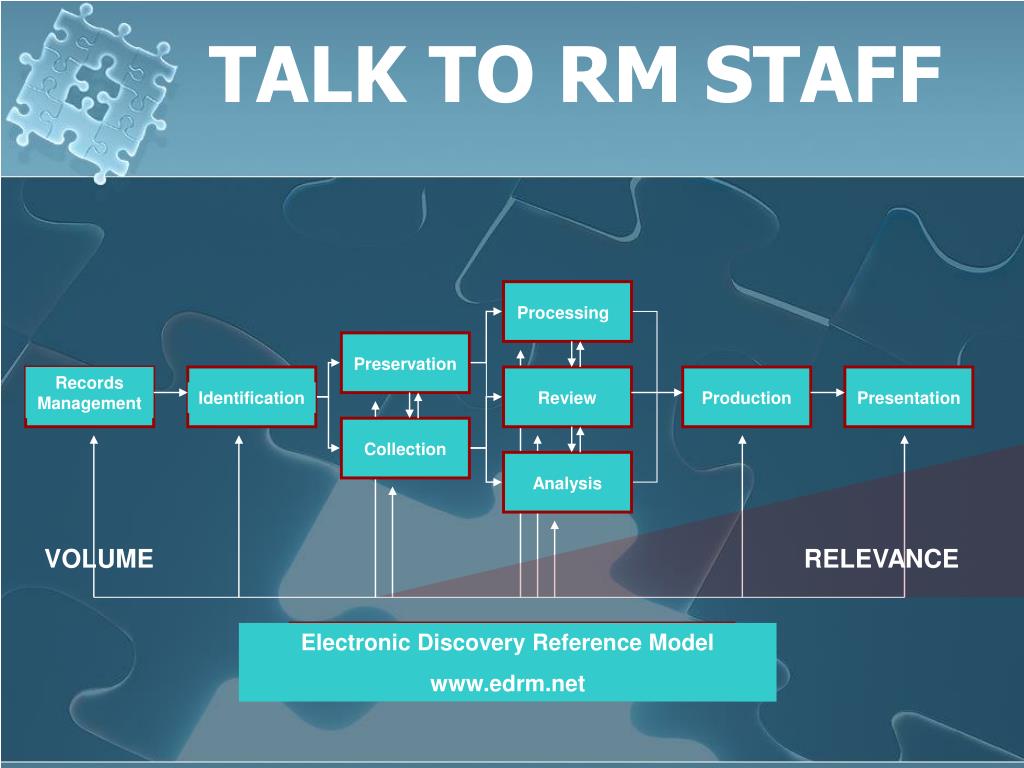 TALK TO RM STAFF

Records Management

Identification

Preservation

Collection

Processing

Review

Analysis

Production

Presentation

VOLUME

RELEVANCE

Electronic Discovery Reference Model

www.edrm.net